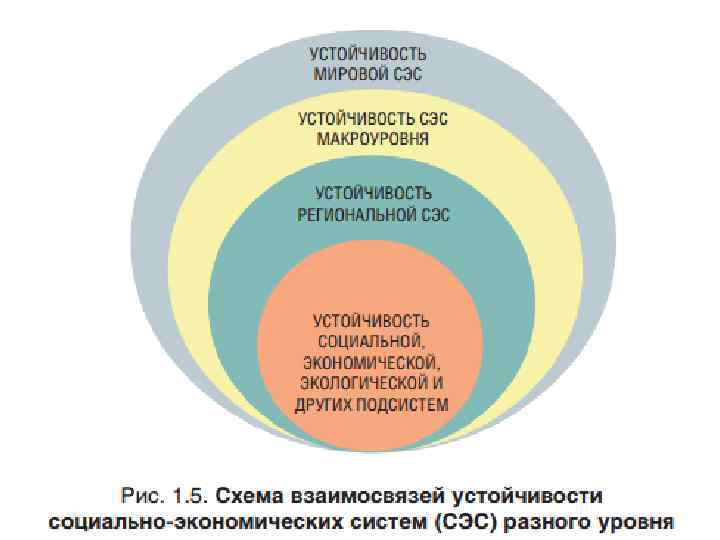 УСТОЙЧИВОСТЬ МИРОВОЙ СЭС

УСТОЙЧИВОСТЬ СЭС МАКРОУРОВНЯ

УСТОЙЧИВОСТЬ РЕГИОНАЛЬНОЙ СЭС

УСТОЙЧИВОСТЬ СОЦИАЛЬНОЙ, ЭКОНОМИЧЕСКОЙ, ЭКОЛОГИЧЕСКОЙ И ДРУГИХ ПОДСИСТЕМ

Рис. 1.5. Схема взаимосвязей устойчивости социально-экономических систем (СЭС) разного уровня